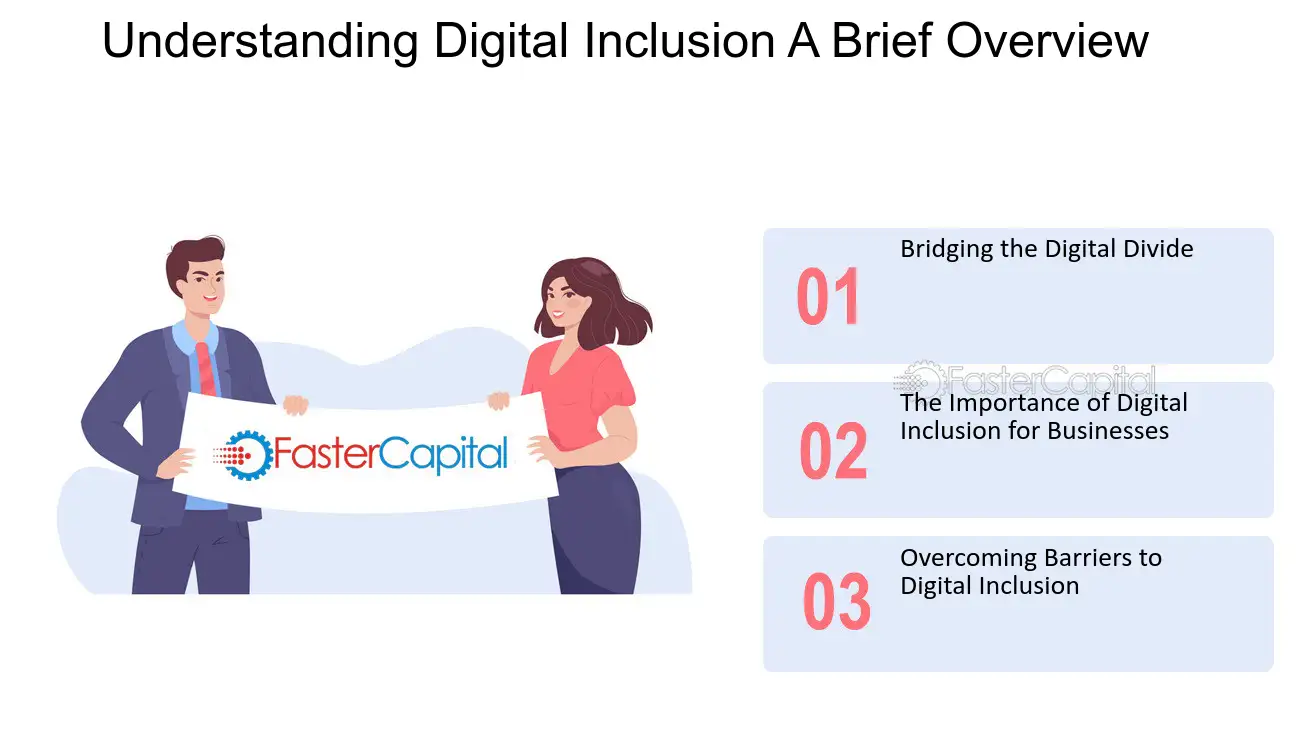 Understanding Digital Inclusion A Brief Overview

FasterCapital

01

Bridging the Digital Divide

02

The Importance of Digital Inclusion for Businesses

03

Overcoming Barriers to Digital Inclusion

FasterCapital